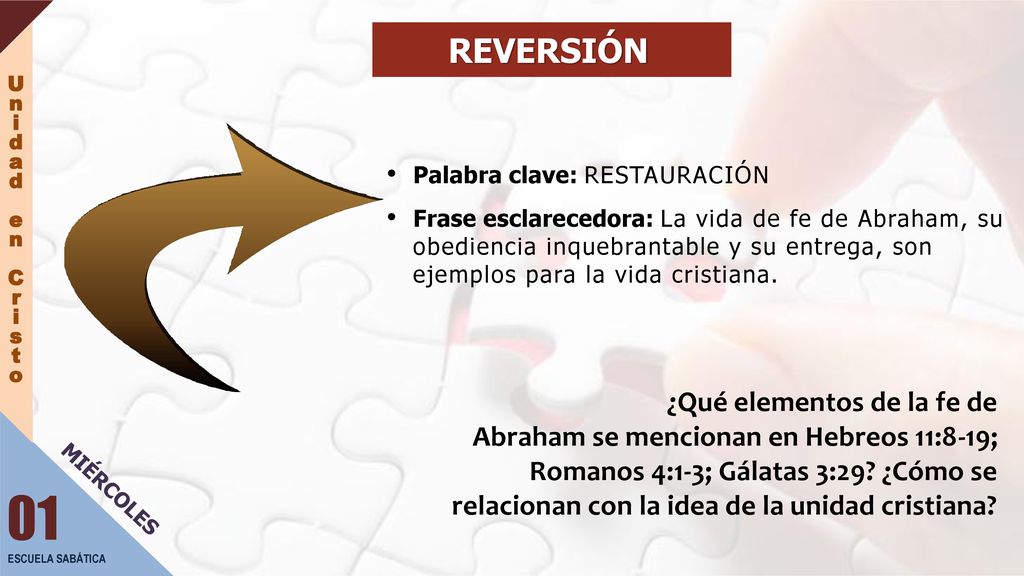 Unidad en Cristo

REVERSIÓN

• Palabra clave: RESTAURACIÓN

• Frase esclarecedora: La vida de fe de Abraham, su obediencia inquebrantable y su entrega, son ejemplos para la vida cristiana.

¿Qué elementos de la fe de Abraham se mencionan en Hebreos 11:8-19; Romanos 4:1-3; Gálatas 3:29? ¿Cómo se relacionan con la idea de la unidad cristiana?

MIÉRCOLES

01

ESCUELA SABÁTICA